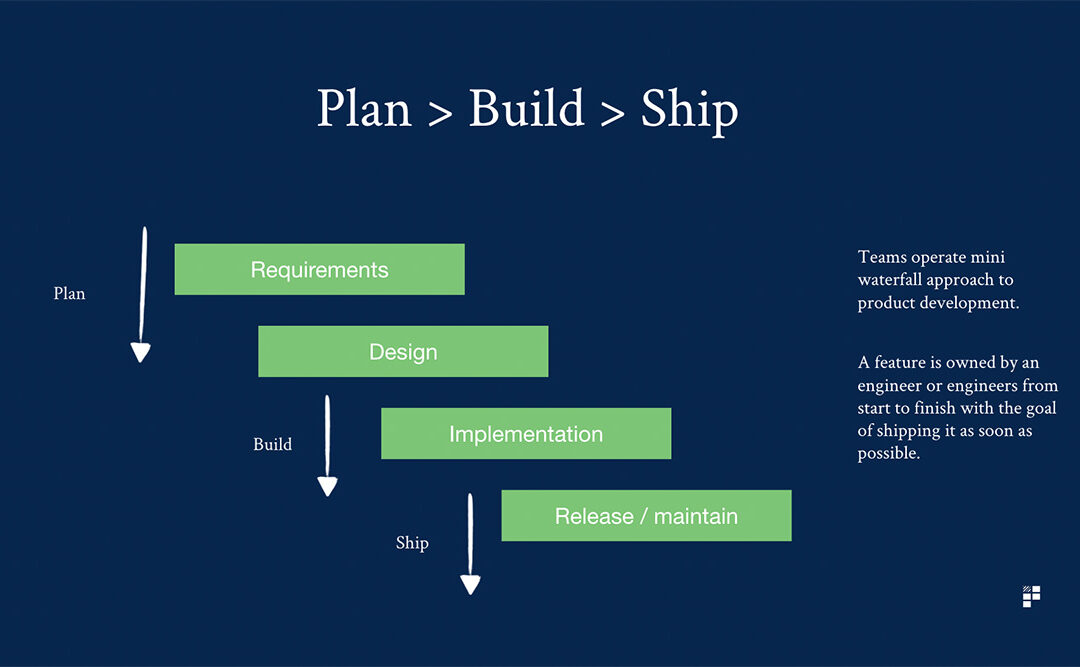 Plan > Build > Ship

Plan

Requirements

Design

Build

Implementation

Ship

Release / maintain

Teams operate mini waterfall approach to product development.

A feature is owned by an engineer or engineers from start to finish with the goal of shipping it as soon as possible.